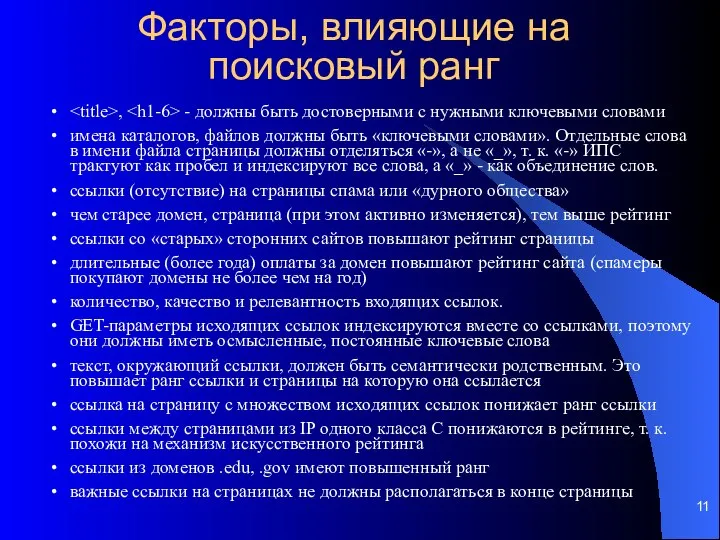 Факторы, влияющие на поисковый ранг

• <title>, <h1-6> - должны быть достоверными с нужными ключевыми словами
• имена каталогов, файлов должны быть «ключевыми словами». Отдельные слова в имени файла страницы должны отделяться «-», а не «_», т. к. «-» ИПС трактуют как пробел и индексируют все слова, а «_» - как объединение слов.
• ссылки (отсутствие) на страницы спама или «дурного общества»
• чем старее домен, страница (при этом активно изменяется), тем выше рейтинг
• ссылки со «старых» сторонних сайтов повышают рейтинг страницы
• длительные (более года) оплаты за домен повышают рейтинг сайта (спамеры покупают домены не более чем на год)
• количество, качество и релевантность входящих ссылок.
• GET-параметры исходящих ссылок индексируются вместе со ссылками, поэтому они должны иметь осмысленные, постоянные ключевые слова
• текст, окружающий ссылки, должен быть семантически родственным. Это повышает ранг ссылки и страницы на которую она ссылается
• ссылка на страницу с множеством исходящих ссылок понижает ранг ссылки
• ссылки между страницами из IP одного класса С понижаются в рейтинге, т. к. похожи на механизм искусственного рейтинга
• ссылки из доменов .edu, .gov имеют повышенный ранг
• важные ссылки на страницах не должны располагаться в конце страницы

11